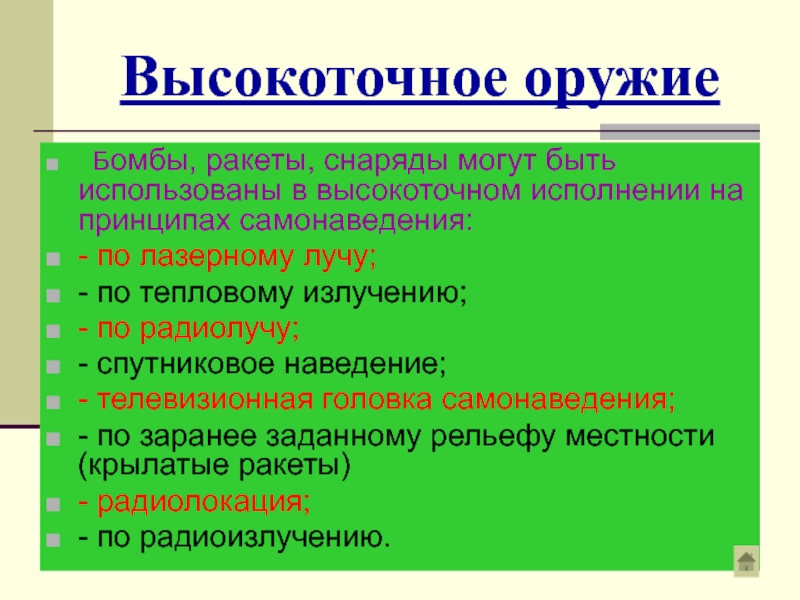 Высокоточное оружие

Бомбы, ракеты, снаряды могут быть использованы в высокоточном исполнении на принципах самонаведения:

- по лазерному лучу;

- по тепловому излучению;

- по радиолучу;

- спутниковое наведение;

- телевизионная головка самонаведения;

- по заранее заданному рельефу местности (крылатые ракеты)

- радиолокация;

- по радиоизлучению.